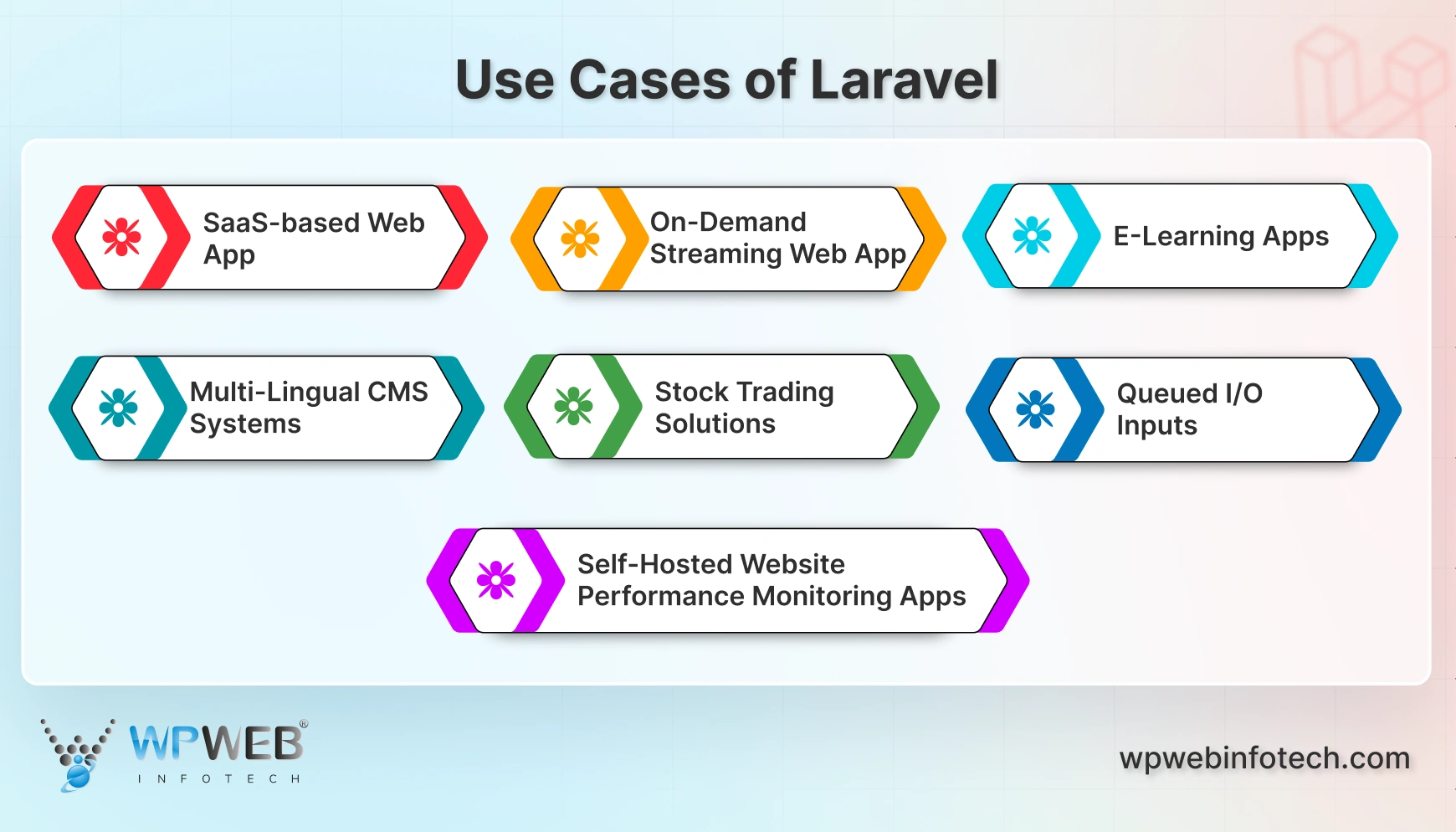 Use Cases of Laravel

SaaS-based Web App

On-Demand Streaming Web App

E-Learning Apps

Multi-Lingual CMS Systems

Stock Trading Solutions

Queued I/O Inputs

Self-Hosted Website Performance Monitoring Apps

WPWEB®
INFOTECH

wpwebinfotech.com